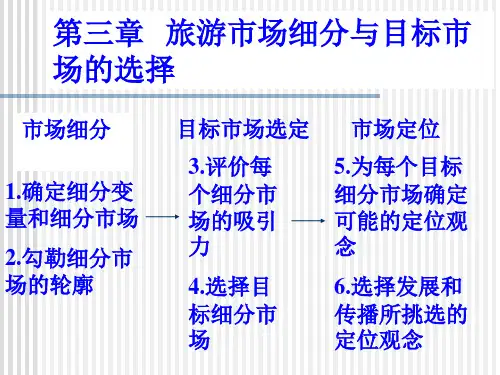 第三章 旅游市场细分与目标市场的选择

市场细分

1.确定细分变量和细分市场

2.勾勒细分市场的轮廓

目标市场选定

3.评价每个细分市场的吸引力

4.选择目标细分市场

市场定位

5.为每个目标细分市场确定可能的定位观念

6.选择发展和传播所挑选的定位观念